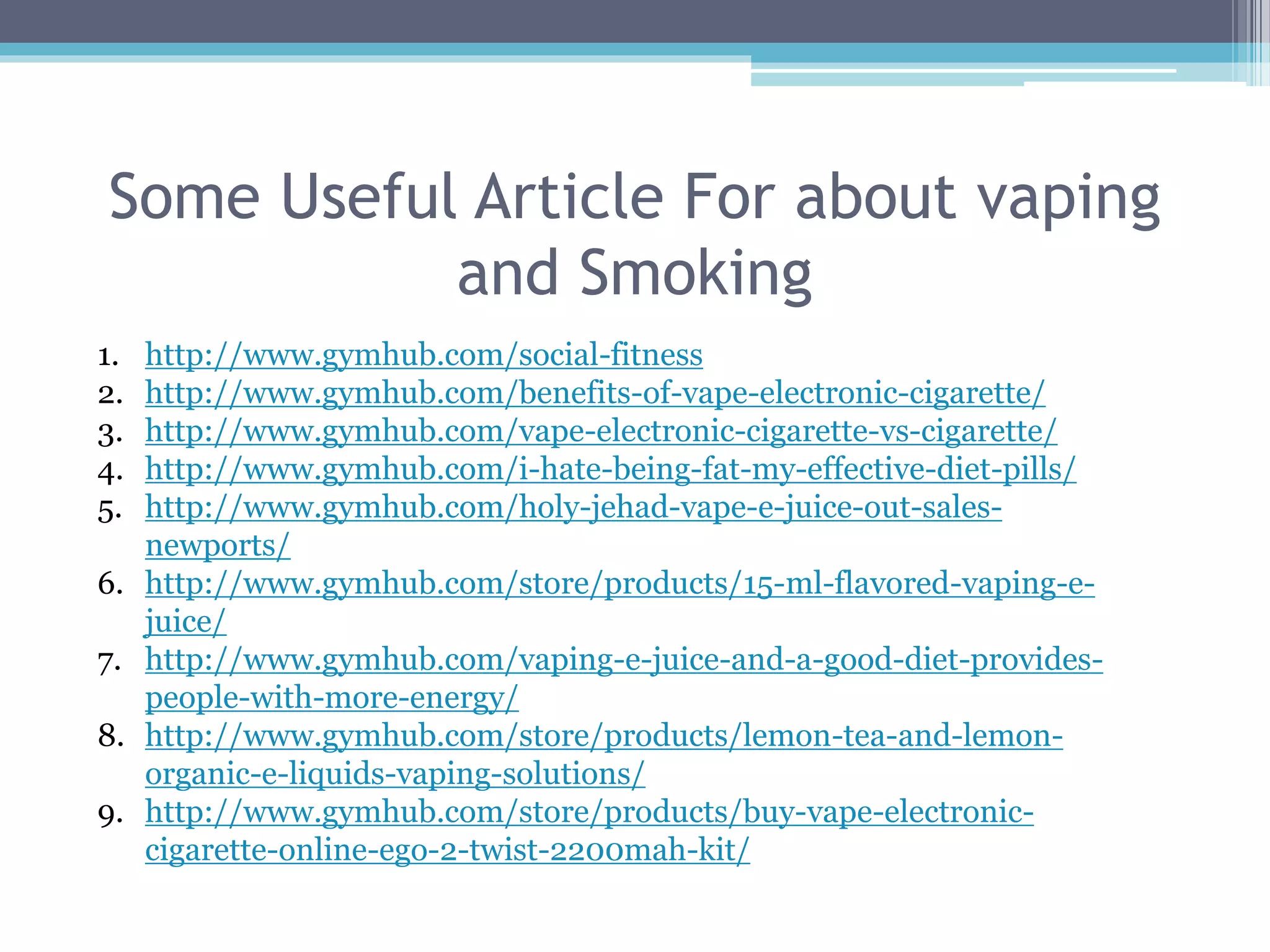 Some Useful Article For about vaping and Smoking

1. http://www.gymhub.com/social-fitness
2. http://www.gymhub.com/benefits-of-vape-electronic-cigarette/
3. http://www.gymhub.com/vape-electronic-cigarette-vs-cigarette/
4. http://www.gymhub.com/i-hate-being-fat-my-effective-diet-pills/
5. http://www.gymhub.com/holy-jehad-vape-e-juice-out-sales-newports/
6. http://www.gymhub.com/store/products/15-ml-flavored-vaping-e-juice/
7. http://www.gymhub.com/vaping-e-juice-and-a-good-diet-provides-people-with-more-energy/
8. http://www.gymhub.com/store/products/lemon-tea-and-lemon-organic-e-liquids-vaping-solutions/
9. http://www.gymhub.com/store/products/buy-vape-electronic-cigarette-online-ego-2-twist-2200mah-kit/